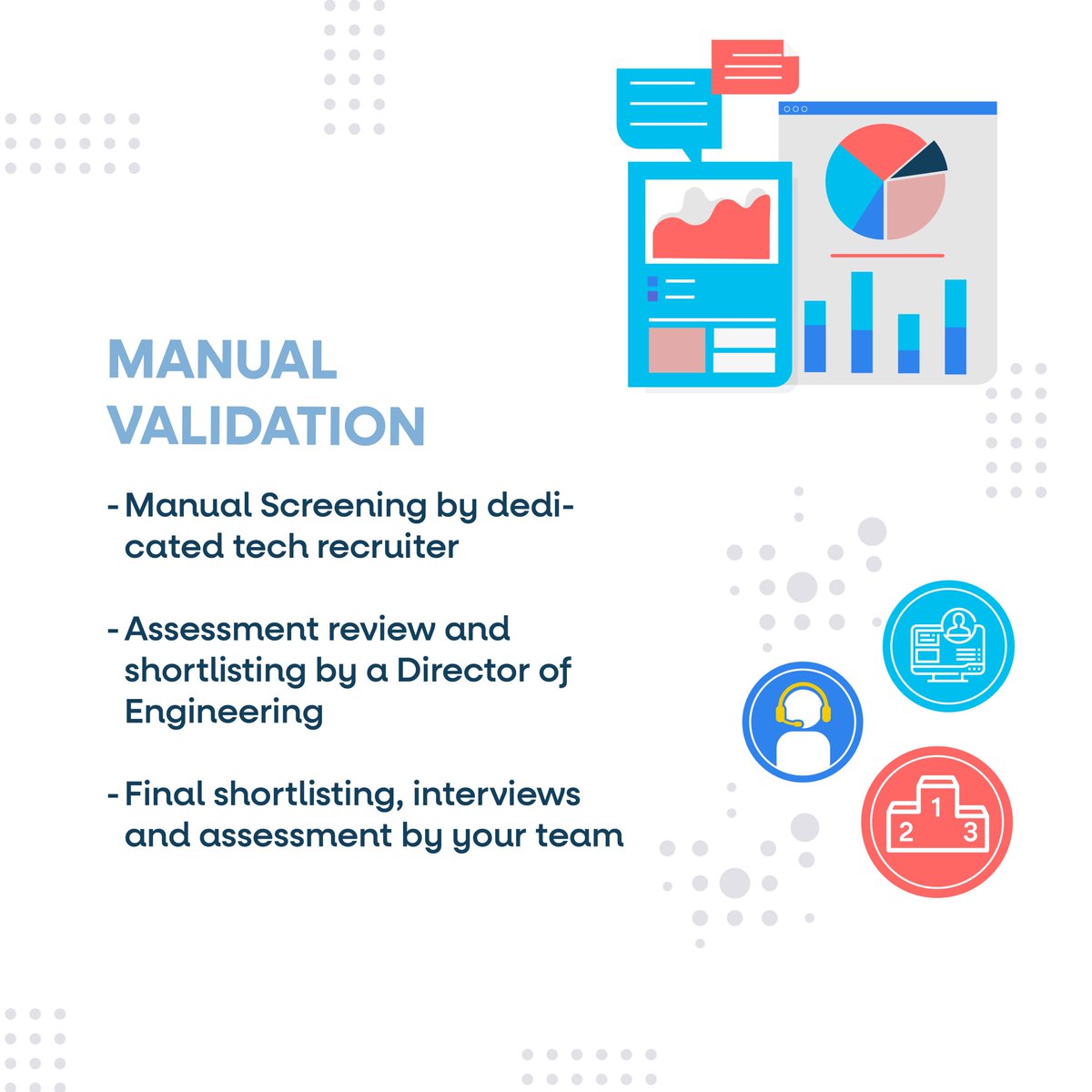 MANUAL VALIDATION

- Manual Screening by dedicated tech recruiter

- Assessment review and shortlisting by a Director of Engineering

- Final shortlisting, interviews and assessment by your team

1
2
3